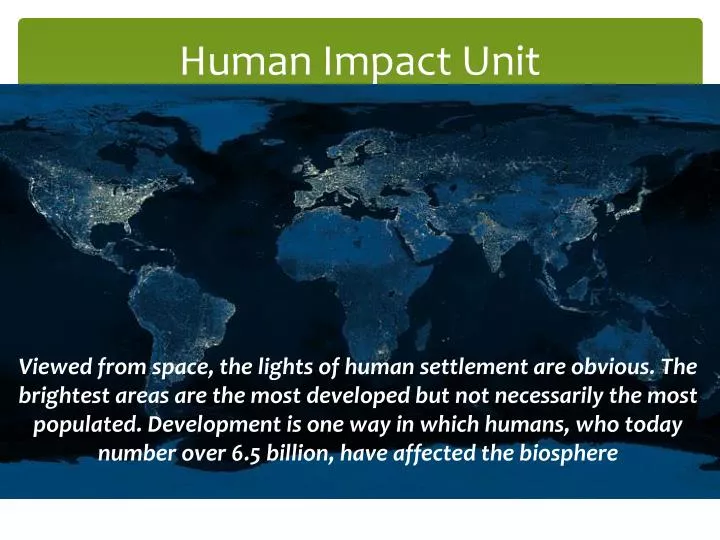 Human Impact Unit

Viewed from space, the lights of human settlement are obvious. The brightest areas are the most developed but not necessarily the most populated. Development is one way in which humans, who today number over 6.5 billion, have affected the biosphere